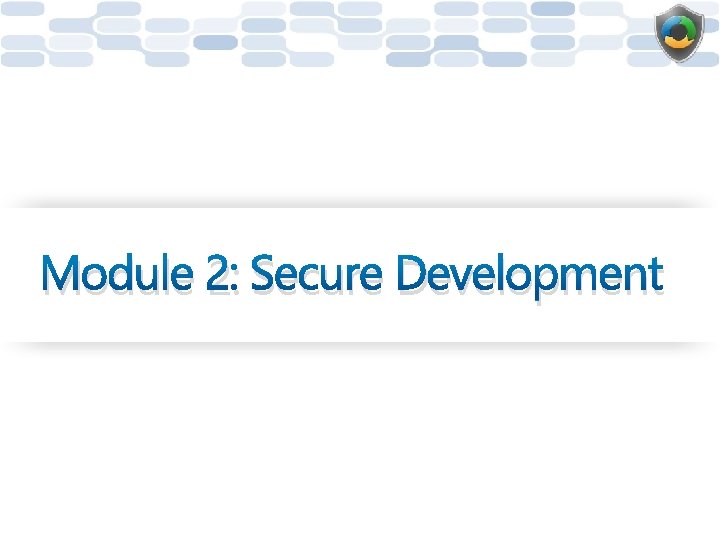 Module 2: Secure Development